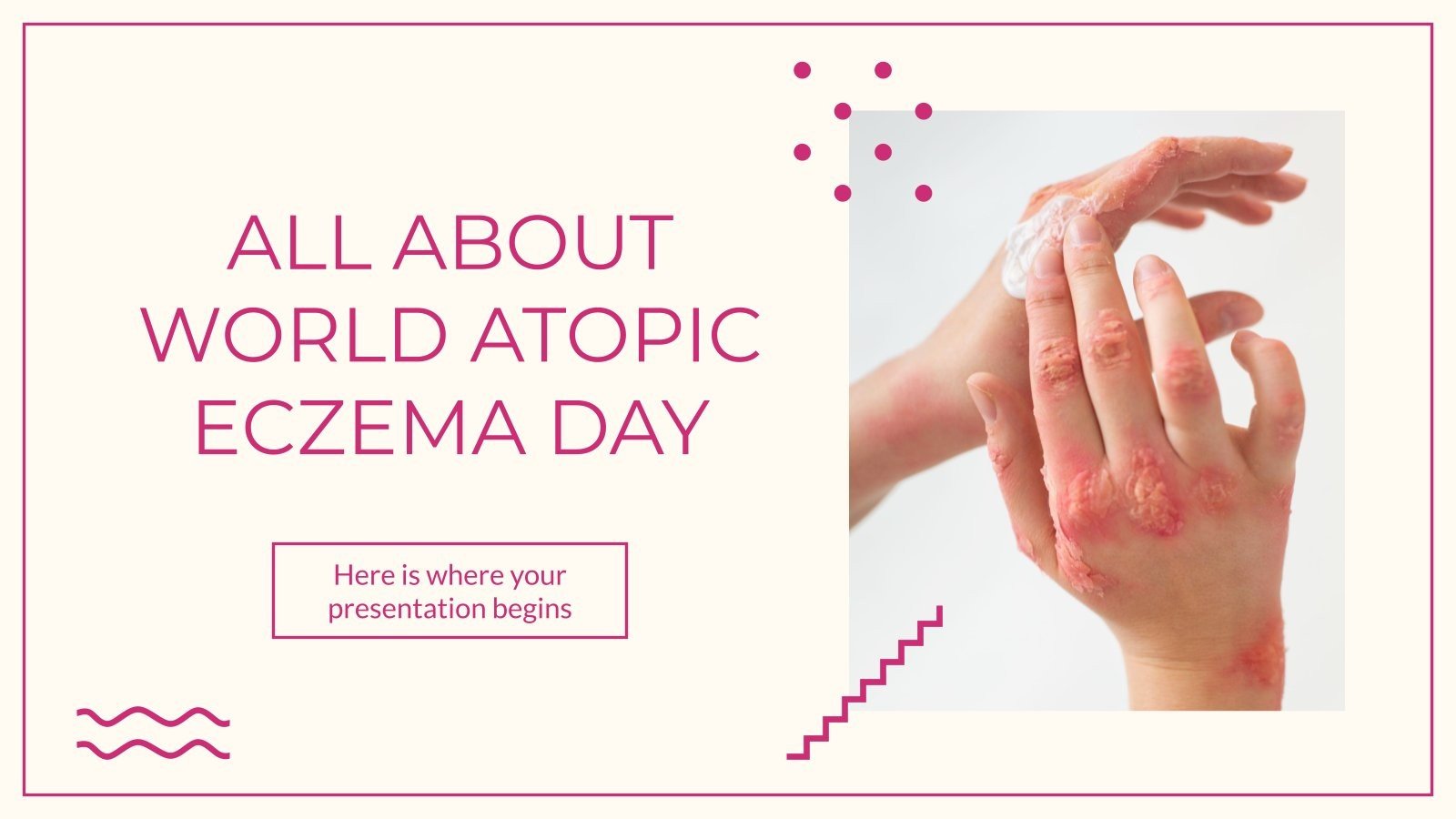 ALL ABOUT WORLD ATOPIC ECZEMA DAY

Here is where your presentation begins